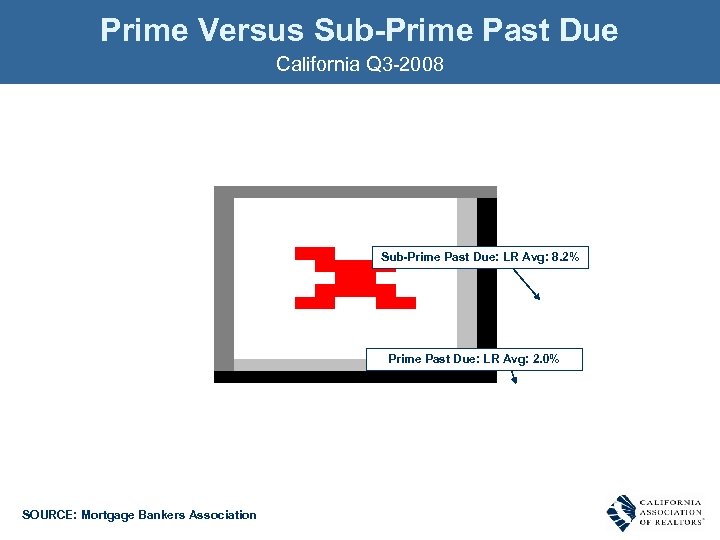 Prime Versus Sub-Prime Past Due

California Q3-2008

Sub-Prime Past Due: LR Avg: 8.2%

Prime Past Due: LR Avg: 2.0%

SOURCE: Mortgage Bankers Association

CALIFORNIA ASSOCIATION OF REALTORS®